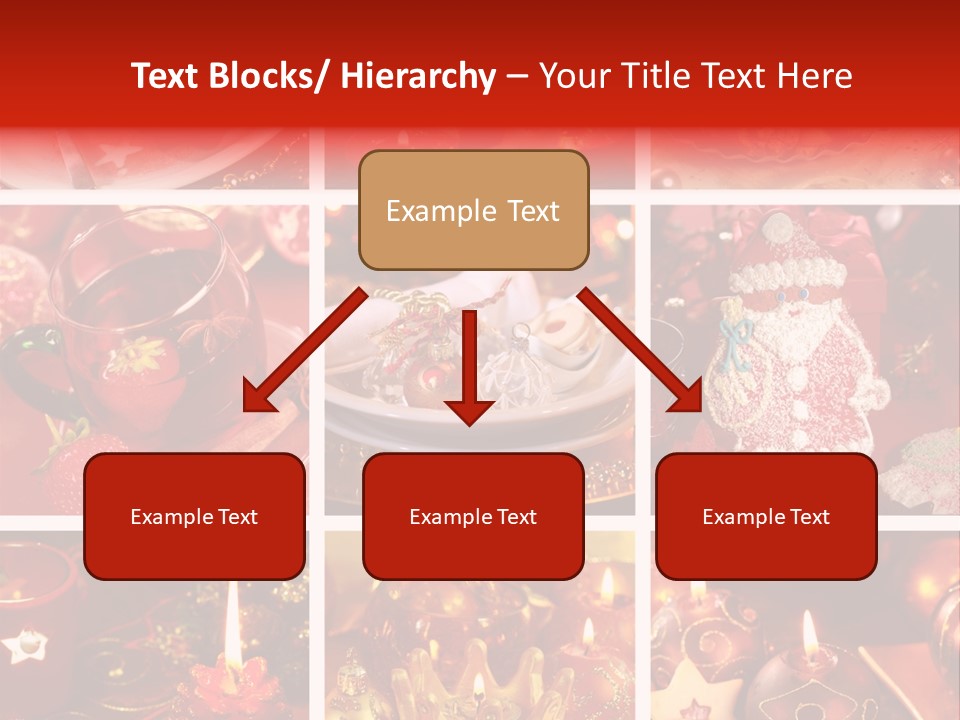 Text Blocks/ Hierarchy – Your Title Text Here

Example Text

Example Text

Example Text

Example Text